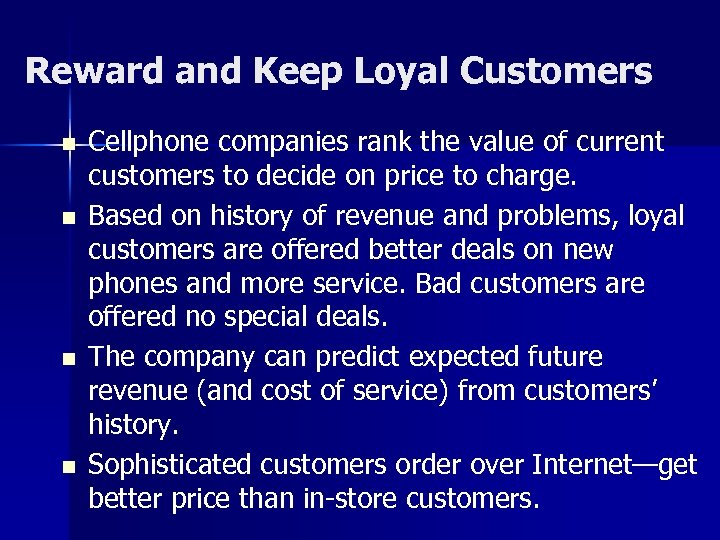 Reward and Keep Loyal Customers

- Cellphone companies rank the value of current customers to decide on price to charge.
- Based on history of revenue and problems, loyal customers are offered better deals on new phones and more service. Bad customers are offered no special deals.
- The company can predict expected future revenue (and cost of service) from customers' history.
- Sophisticated customers order over Internet—get better price than in-store customers.